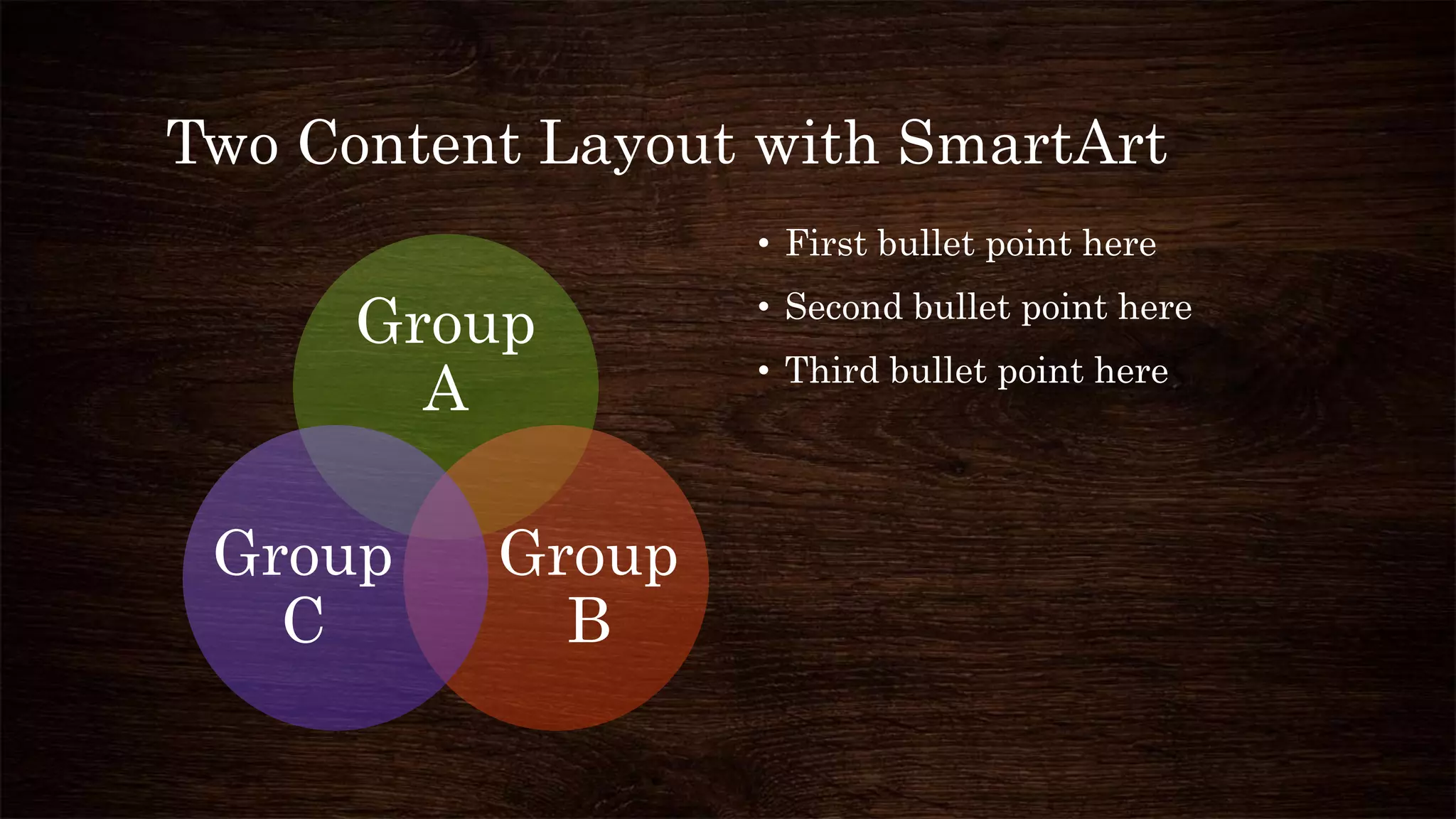 Two Content Layout with SmartArt

Group A

Group C

Group B

• First bullet point here
• Second bullet point here
• Third bullet point here